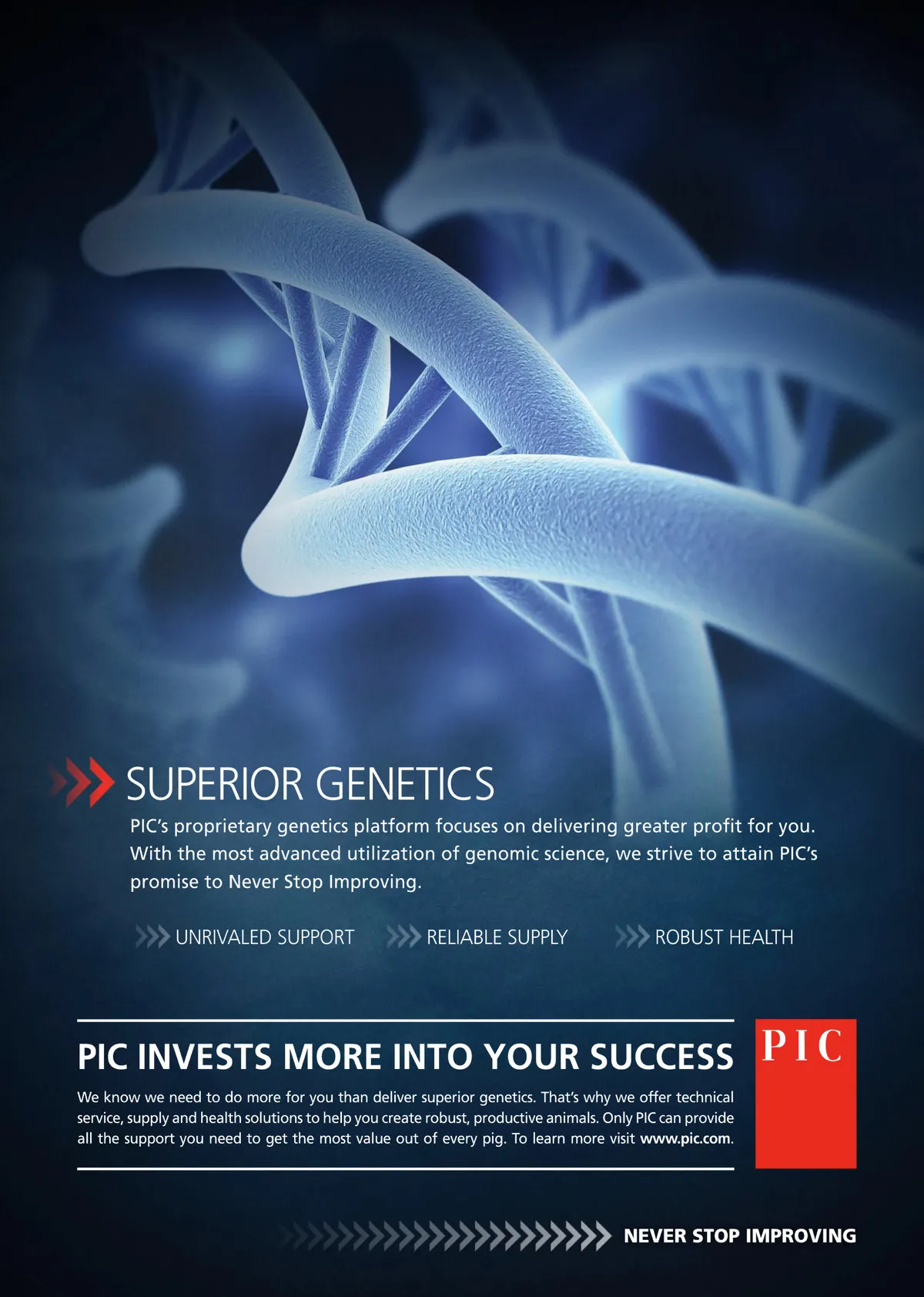 SUPERIOR GENETICS

PIC's proprietary genetics platform focuses on delivering greater profit for you. With the most advanced utilization of genomic science, we strive to attain PIC's promise to Never Stop Improving.

UNRIVALED SUPPORT

RELIABLE SUPPLY

ROBUST HEALTH

PIC INVESTS MORE INTO YOUR SUCCESS

We know we need to do more for you than deliver superior genetics. That's why we offer technical service, supply and health solutions to help you create robust, productive animals. Only PIC can provide all the support you need to get the most value out of every pig. To learn more visit www.pic.com.

PIC

NEVER STOP IMPROVING